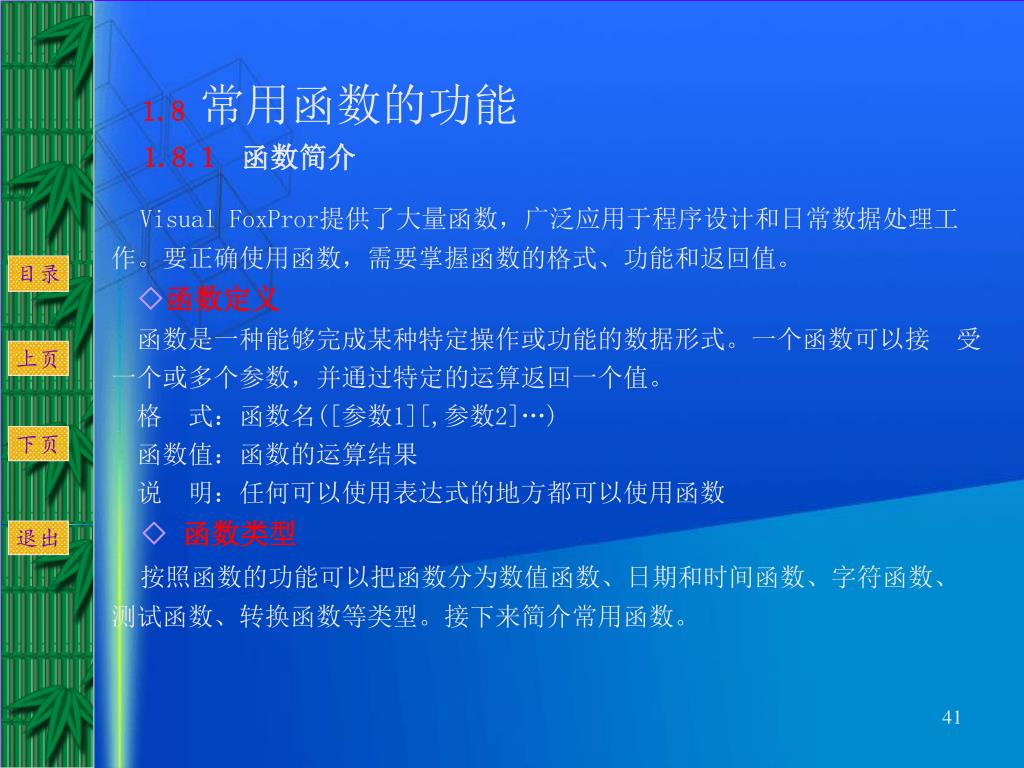 目录

上页

下页

退出

1.8 常用函数的功能

1.8.1 函数简介

Visual FoxPror提供了大量函数，广泛应用于程序设计和日常数据处理工作。要正确使用函数，需要掌握函数的格式、功能和返回值。

◇函数定义

函数是一种能够完成某种特定操作或功能的数据形式。一个函数可以接 受一个或多个参数，并通过特定的运算返回一个值。

格 式：函数名([参数1][,参数2]…)

函数值：函数的运算结果

说 明：任何可以使用表达式的地方都可以使用函数

◇ 函数类型

按照函数的功能可以把函数分为数值函数、日期和时间函数、字符函数、测试函数、转换函数等类型。接下来简介常用函数。

41